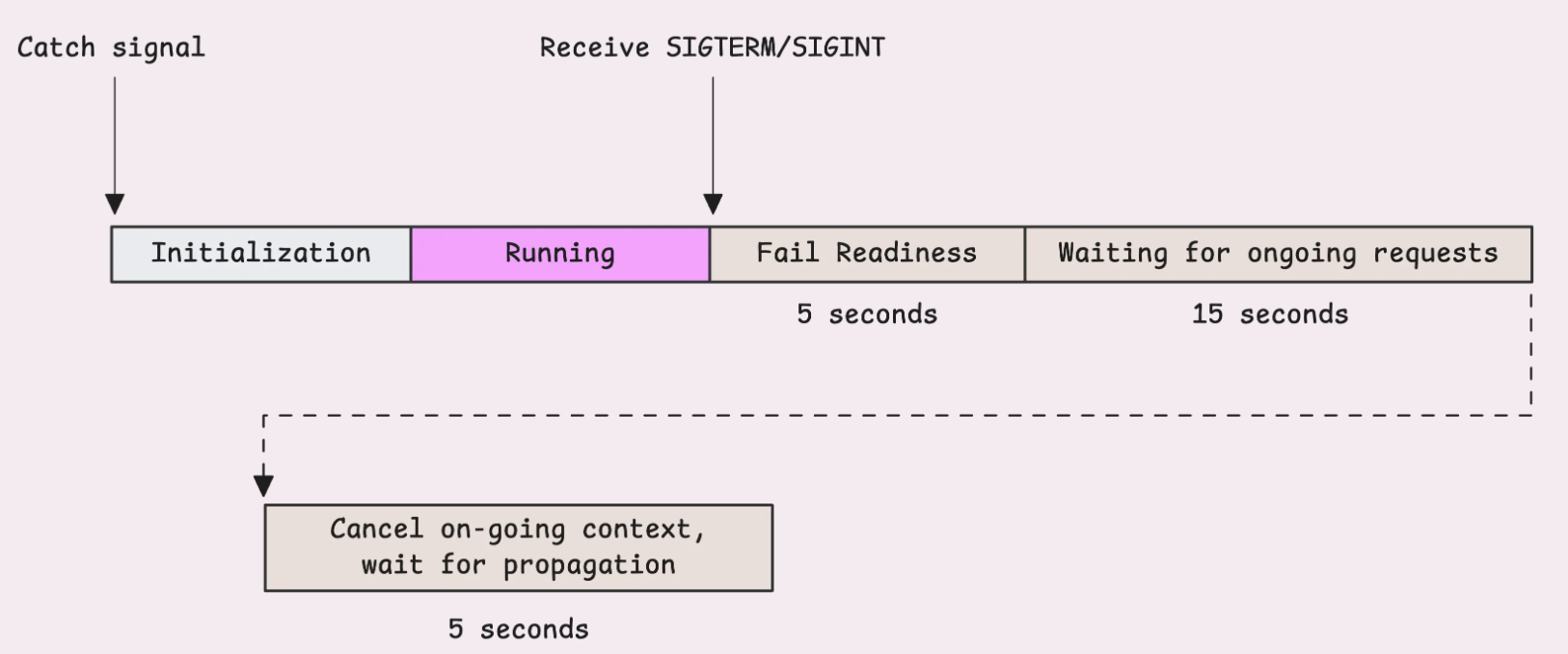 Catch signal

Receive SIGTERM/SIGINT

Initialization

Running

Fail Readiness

Waiting for ongoing requests

5 seconds

15 seconds

Cancel on-going context, wait for propagation

5 seconds